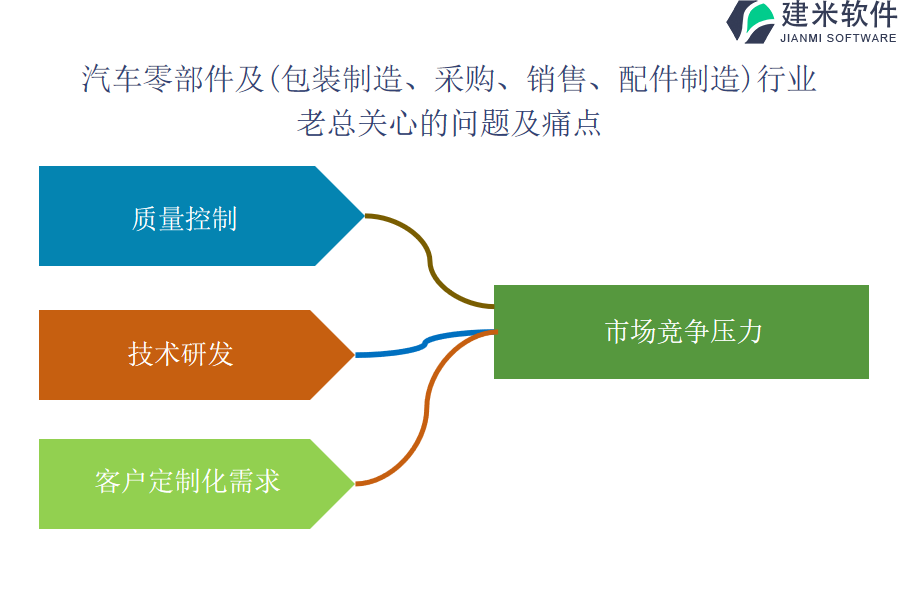 建米软件
JIANMI SOFTWARE

汽车零部件及(包装制造、采购、销售、配件制造)行业老总关心的问题及痛点

质量控制

技术研发

客户定制化需求

市场竞争压力